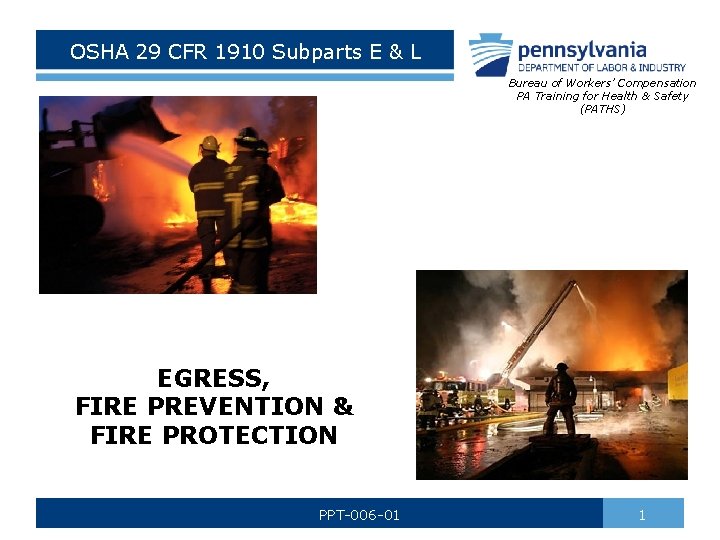 OSHA 29 CFR 1910 Subparts E & L

pennsylvania
DEPARTMENT OF LABOR & INDUSTRY

Bureau of Workers' Compensation
PA Training for Health & Safety
(PATHS)

EGRESS,
FIRE PREVENTION &
FIRE PROTECTION

PPT-006-01

1